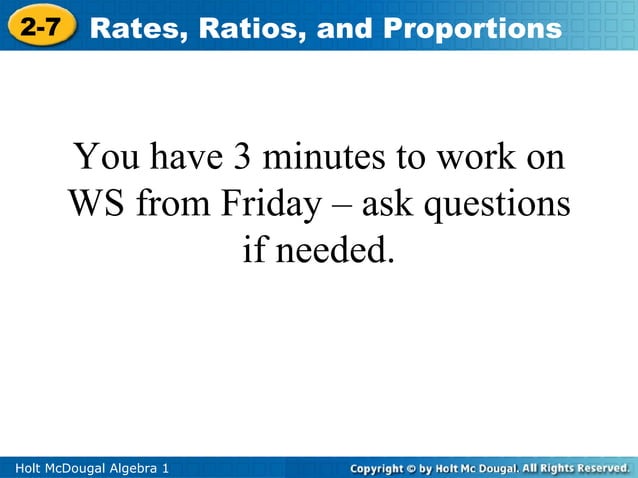 2-7 Rates, Ratios, and Proportions

You have 3 minutes to work on WS from Friday – ask questions if needed.

Holt McDougal Algebra 1

Copyright © by Holt Mc Dougal. All Rights Reserved.